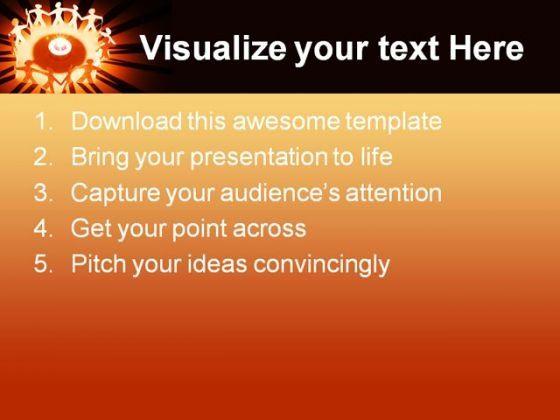 Visualize your text Here

1. Download this awesome template
2. Bring your presentation to life
3. Capture your audience's attention
4. Get your point across
5. Pitch your ideas convincingly